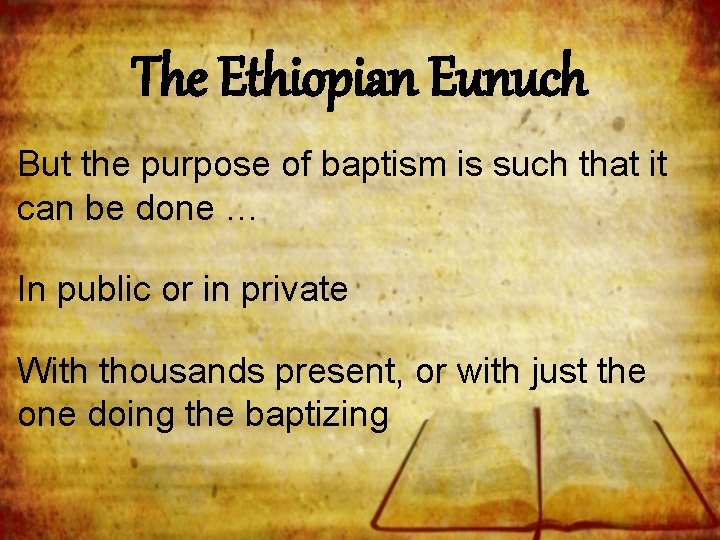 The Ethiopian Eunuch

But the purpose of baptism is such that it can be done …

In public or in private

With thousands present, or with just the one doing the baptizing